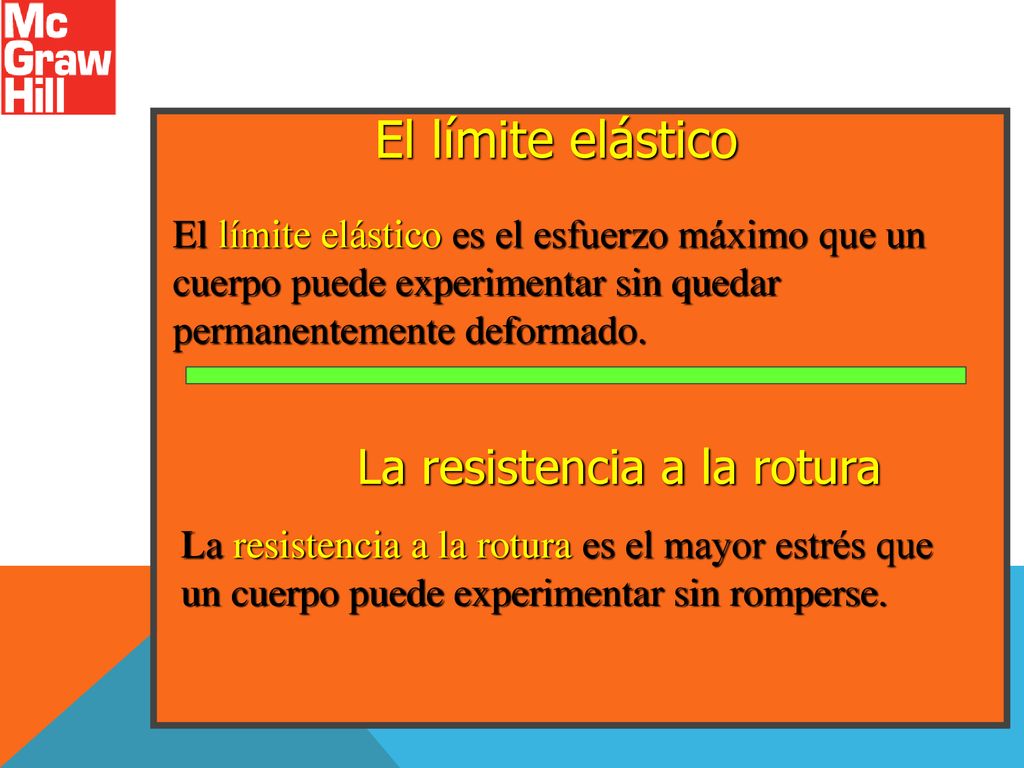 Mc Graw Hill

El límite elástico

El límite elástico es el esfuerzo máximo que un cuerpo puede experimentar sin quedar permanentemente deformado.

La resistencia a la rotura

La resistencia a la rotura es el mayor estrés que un cuerpo puede experimentar sin romperse.